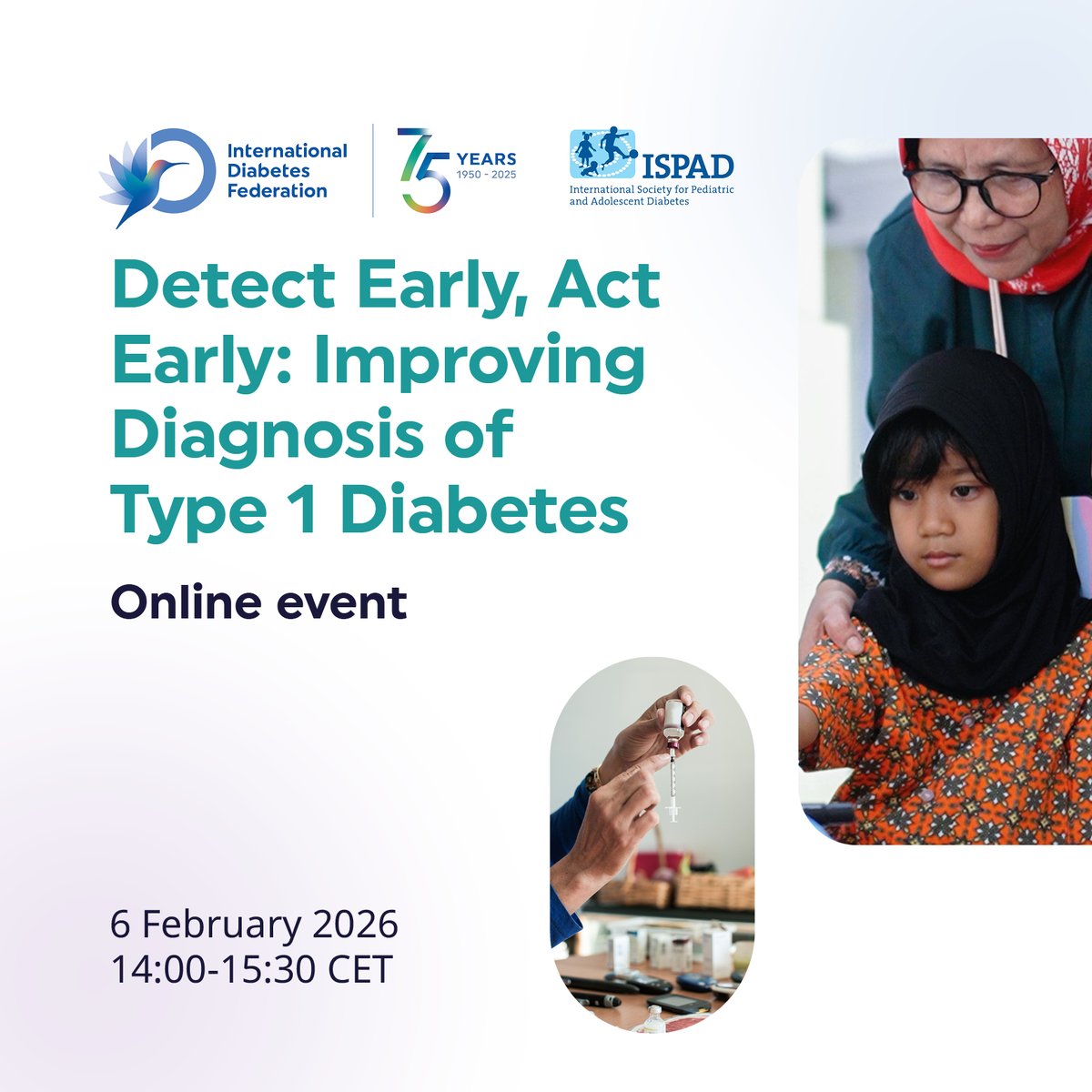 International Diabetes Federation

75 YEARS 1950 - 2025

ISPAD
International Society for Pediatric and Adolescent Diabetes

Detect Early, Act Early: Improving Diagnosis of Type 1 Diabetes

Online event

6 February 2026
14:00-15:30 CET